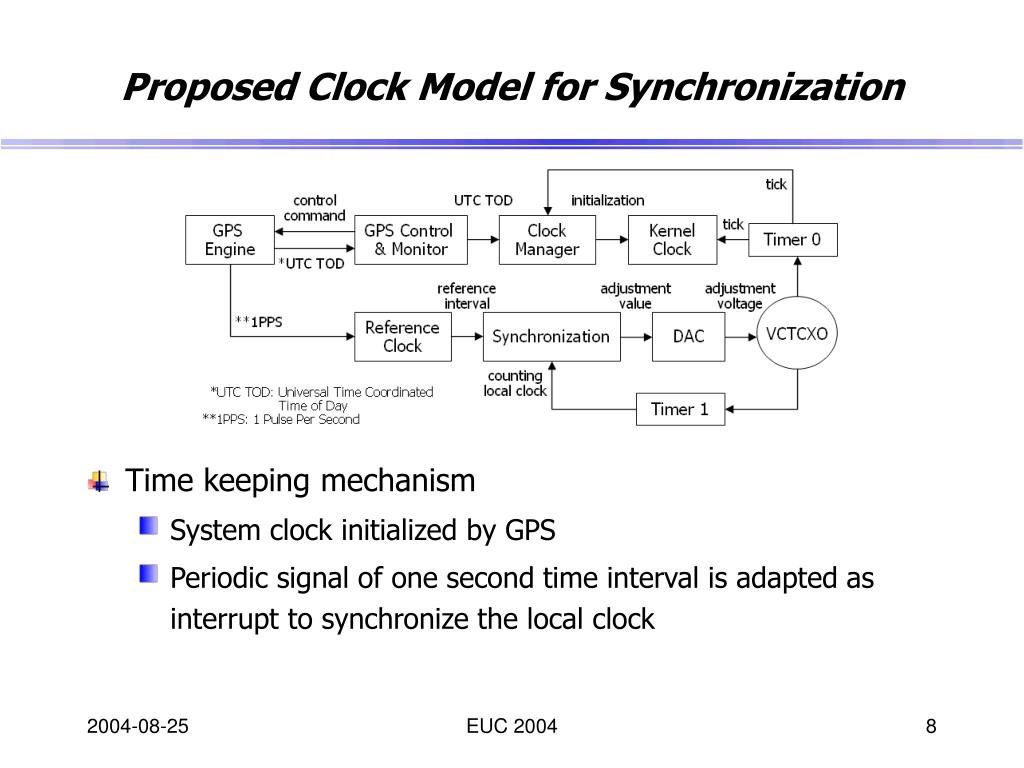 Proposed Clock Model for Synchronization

control command

UTC TOD

initialization

tick

GPS Engine

GPS Control & Monitor

Clock Manager

Kernel Clock

tick

Timer 0

*UTC TOD

reference interval

adjustment value

adjustment voltage

**1PPS

Reference Clock

Synchronization

DAC

VCTCXO

counting local clock

Timer 1

*UTC TOD: Universal Time Coordinated Time of Day
**1PPS: 1 Pulse Per Second

Time keeping mechanism

System clock initialized by GPS

Periodic signal of one second time interval is adapted as interrupt to synchronize the local clock

2004-08-25

EUC 2004

8